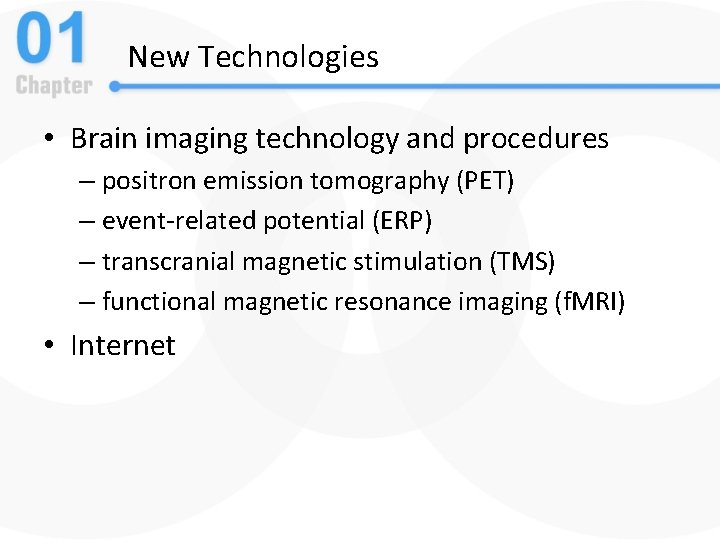 01
Chapter

New Technologies

• Brain imaging technology and procedures
– positron emission tomography (PET)
– event-related potential (ERP)
– transcranial magnetic stimulation (TMS)
– functional magnetic resonance imaging (fMRI)
• Internet